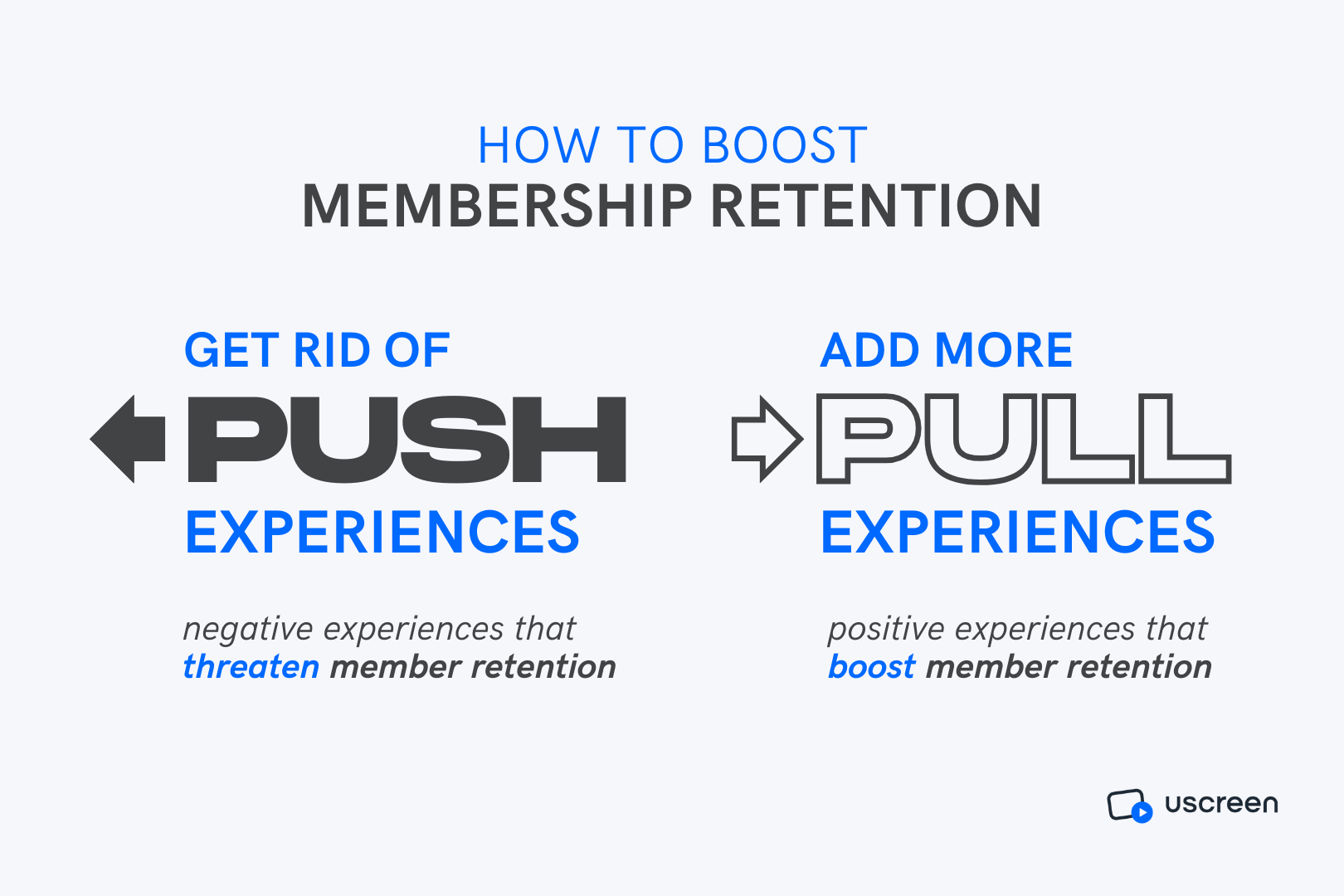 HOW TO BOOST
MEMBERSHIP RETENTION

GET RID OF
PUSH
EXPERIENCES

negative experiences that threaten member retention

ADD MORE
PULL
EXPERIENCES

positive experiences that boost member retention

uscreen